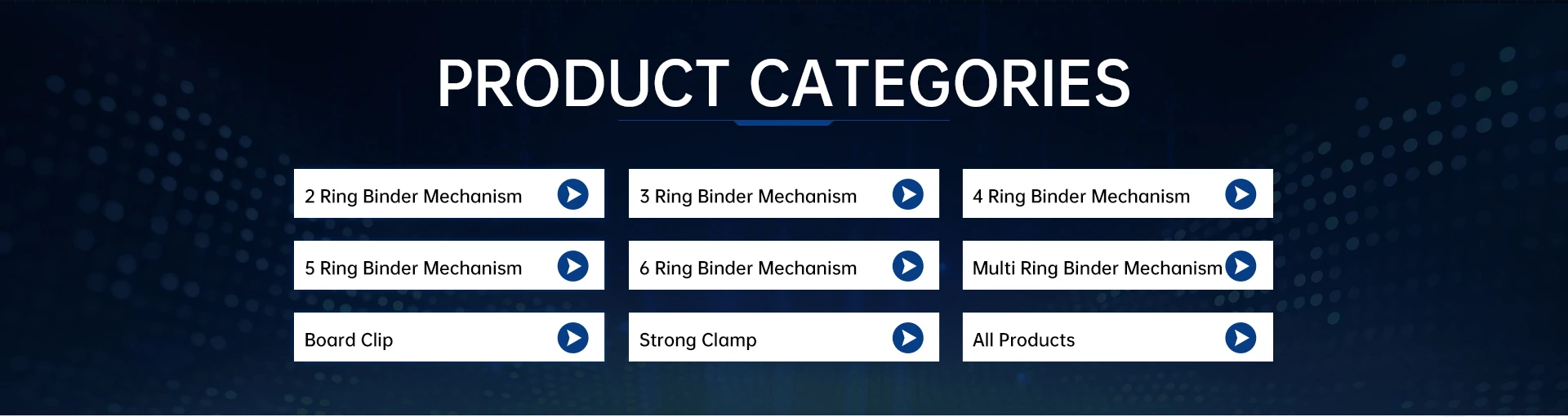 PRODUCT CATEGORIES

2 Ring Binder Mechanism

3 Ring Binder Mechanism

4 Ring Binder Mechanism

5 Ring Binder Mechanism

6 Ring Binder Mechanism

Multi Ring Binder Mechanism

Board Clip

Strong Clamp

All Products